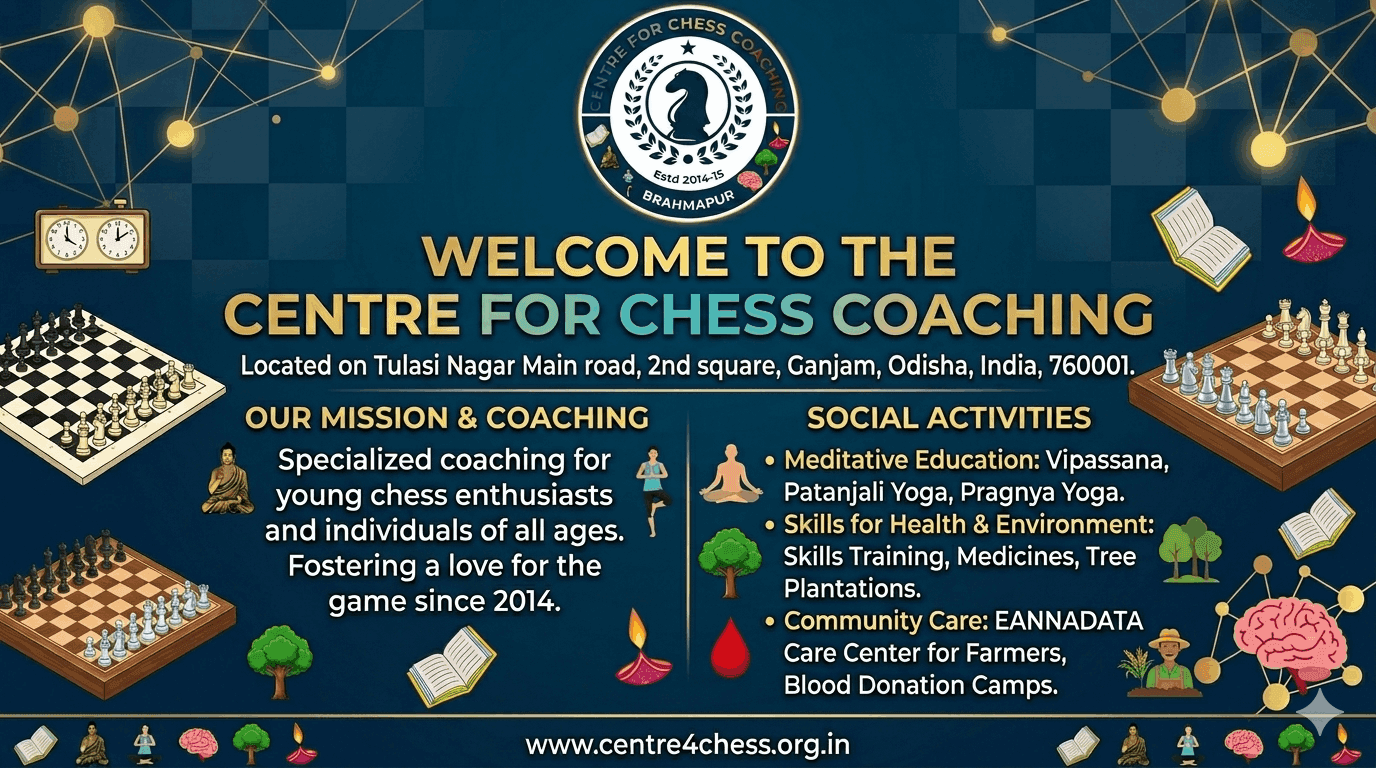 CENTRE FOR CHESS COACHING
Estd 2014-15
BRAHMAPUR

WELCOME TO THE
CENTRE FOR CHESS COACHING

Located on Tulasi Nagar Main road, 2nd square, Ganjam, Odisha, India, 760001.

OUR MISSION & COACHING

Specialized coaching for young chess enthusiasts and individuals of all ages. Fostering a love for the game since 2014.

SOCIAL ACTIVITIES

• Meditative Education: Vipassana, Patanjali Yoga, Pragnya Yoga.
• Skills for Health & Environment: Skills Training, Medicines, Tree Plantations.
• Community Care: EANNADATA Care Center for Farmers, Blood Donation Camps.

www.centre4chess.org.in